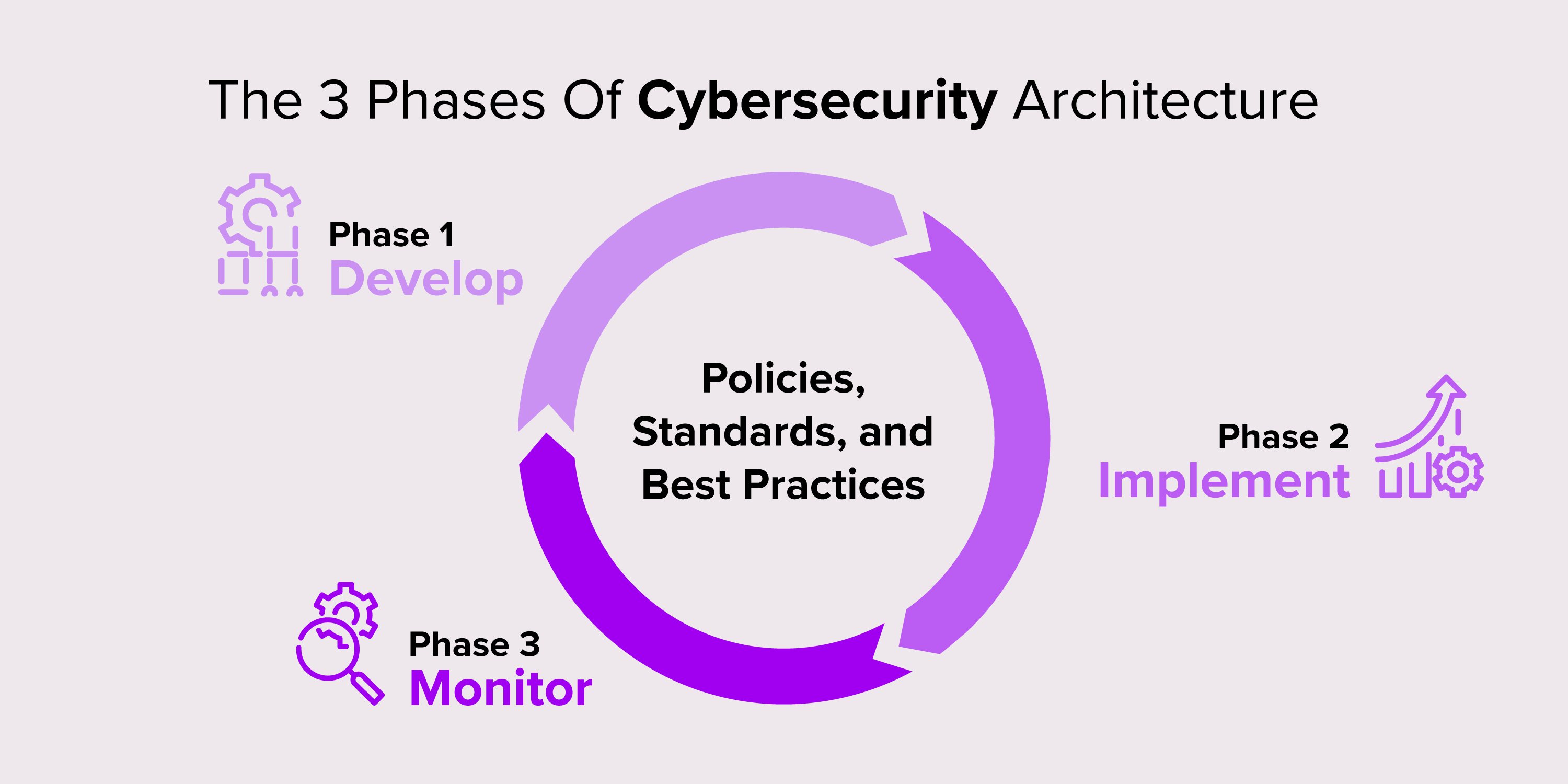 The 3 Phases Of Cybersecurity Architecture

Phase 1
Develop

Policies, Standards, and Best Practices

Phase 2
Implement

Phase 3
Monitor